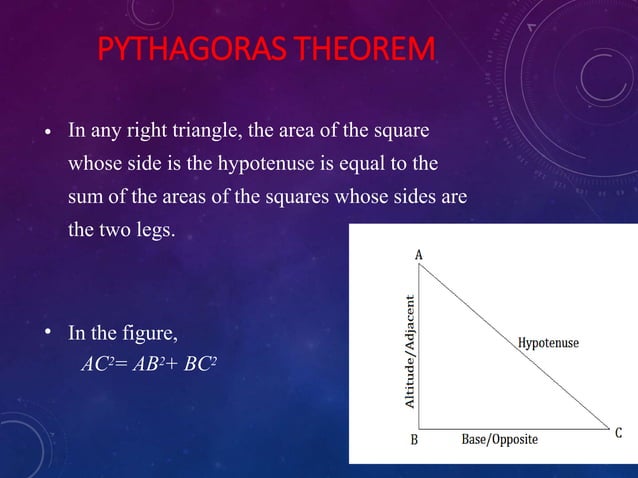 PYTHAGORAS THEOREM

• In any right triangle, the area of the square whose side is the hypotenuse is equal to the sum of the areas of the squares whose sides are the two legs.

• In the figure,
$AC^2 = AB^2 + BC^2$

A
Altitude/Adjacent
Hypotenuse
B
Base/Opposite
C